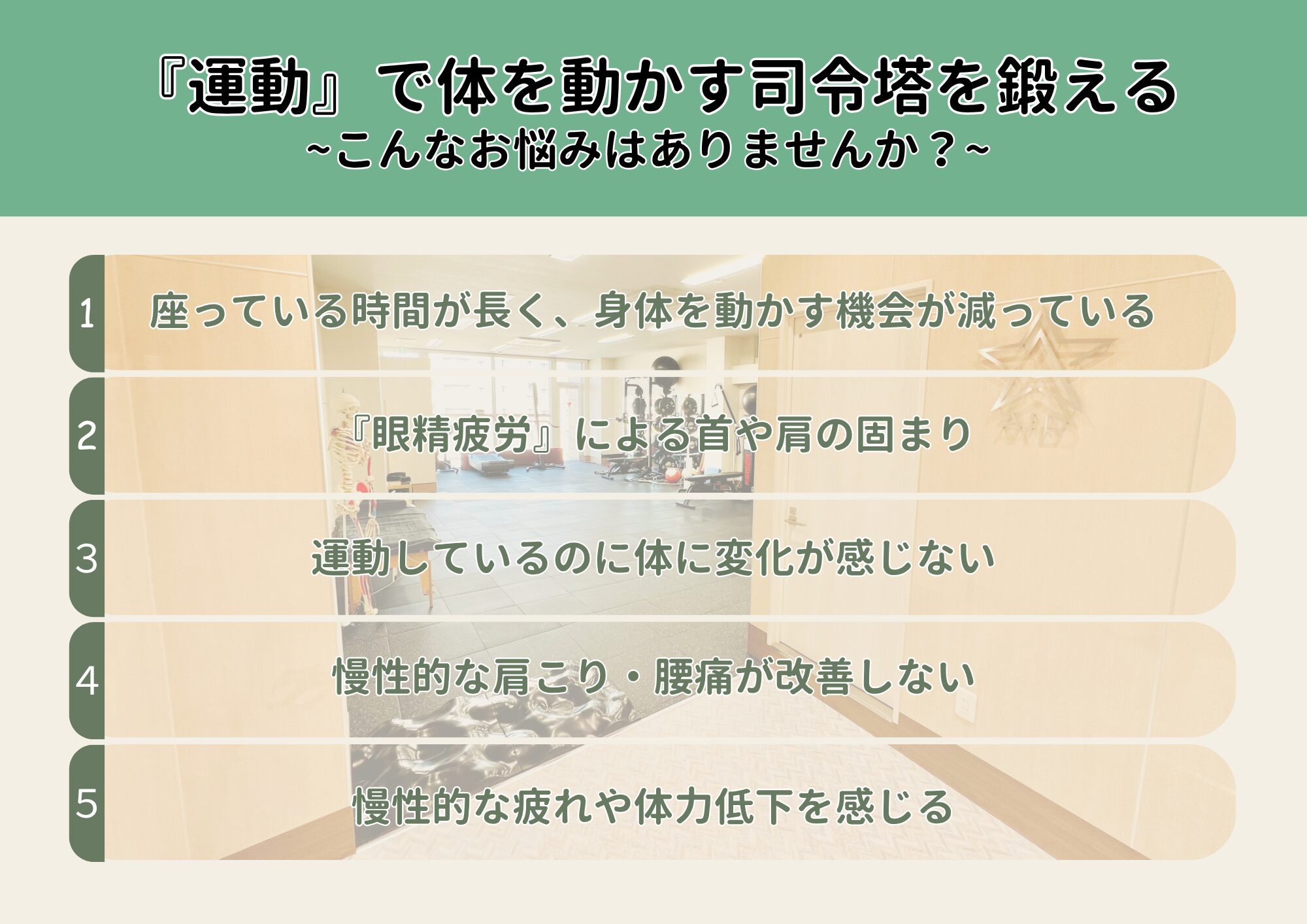 『運動』で体を動かす司令塔を鍛える
~こんなお悩みはありませんか？~

1 座っている時間が長く、身体を動かす機会が減っている

2 『眼精疲労』による首や肩の固まり

3 運動しているのに体に変化が感じない

4 慢性的な肩こり・腰痛が改善しない

5 慢性的な疲れや体力低下を感じる